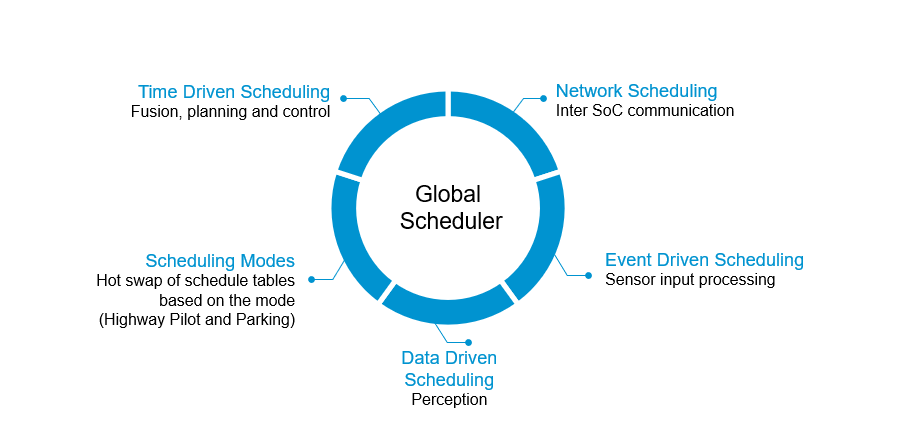 Time Driven Scheduling
Fusion, planning and control

Network Scheduling
Inter SoC communication

Global Scheduler

Scheduling Modes
Hot swap of schedule tables based on the mode (Highway Pilot and Parking)

Event Driven Scheduling
Sensor input processing

Data Driven Scheduling
Perception